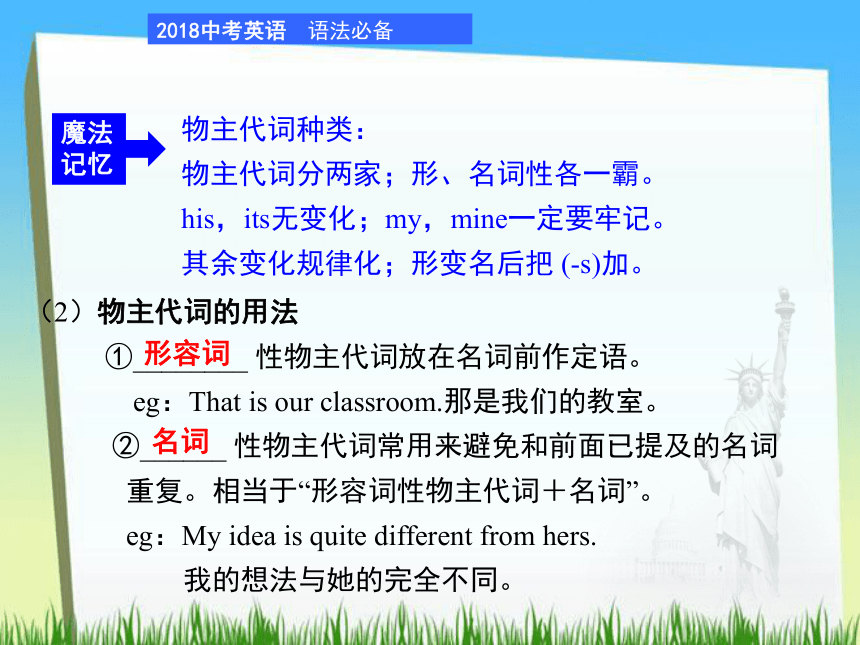 2018中考英语　语法必备

魔法记忆

物主代词种类：
物主代词分两家；形、名词性各一霸。
his，its无变化；my，mine一定要牢记。
其余变化规律化；形变名后把 (-s)加。

（2）物主代词的用法

①形容词性物主代词放在名词前作定语。

eg：That is our classroom.那是我们的教室。

②名词性物主代词常用来避免和前面已提及的名词重复。相当于“形容词性物主代词＋名词”。

eg：My idea is quite different from hers.
我的想法与她的完全不同。